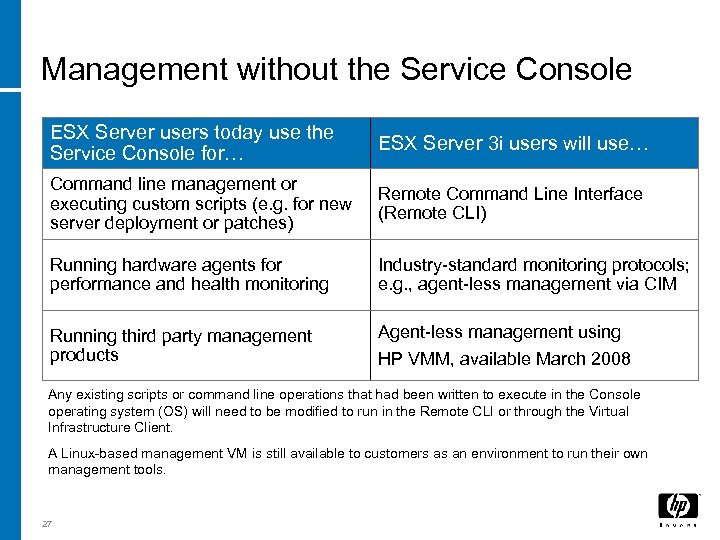 Management without the Service Console

| ESX Server users today use the Service Console for… | ESX Server 3i users will use… |
|---|---|
| Command line management or executing custom scripts (e.g. for new server deployment or patches) | Remote Command Line Interface (Remote CLI) |
| Running hardware agents for performance and health monitoring | Industry-standard monitoring protocols; e.g., agent-less management via CIM |
| Running third party management products | Agent-less management using HP VMM, available March 2008 |

Any existing scripts or command line operations that had been written to execute in the Console operating system (OS) will need to be modified to run in the Remote CLI or through the Virtual Infrastructure Client.

A Linux-based management VM is still available to customers as an environment to run their own management tools.

27

hp
invent